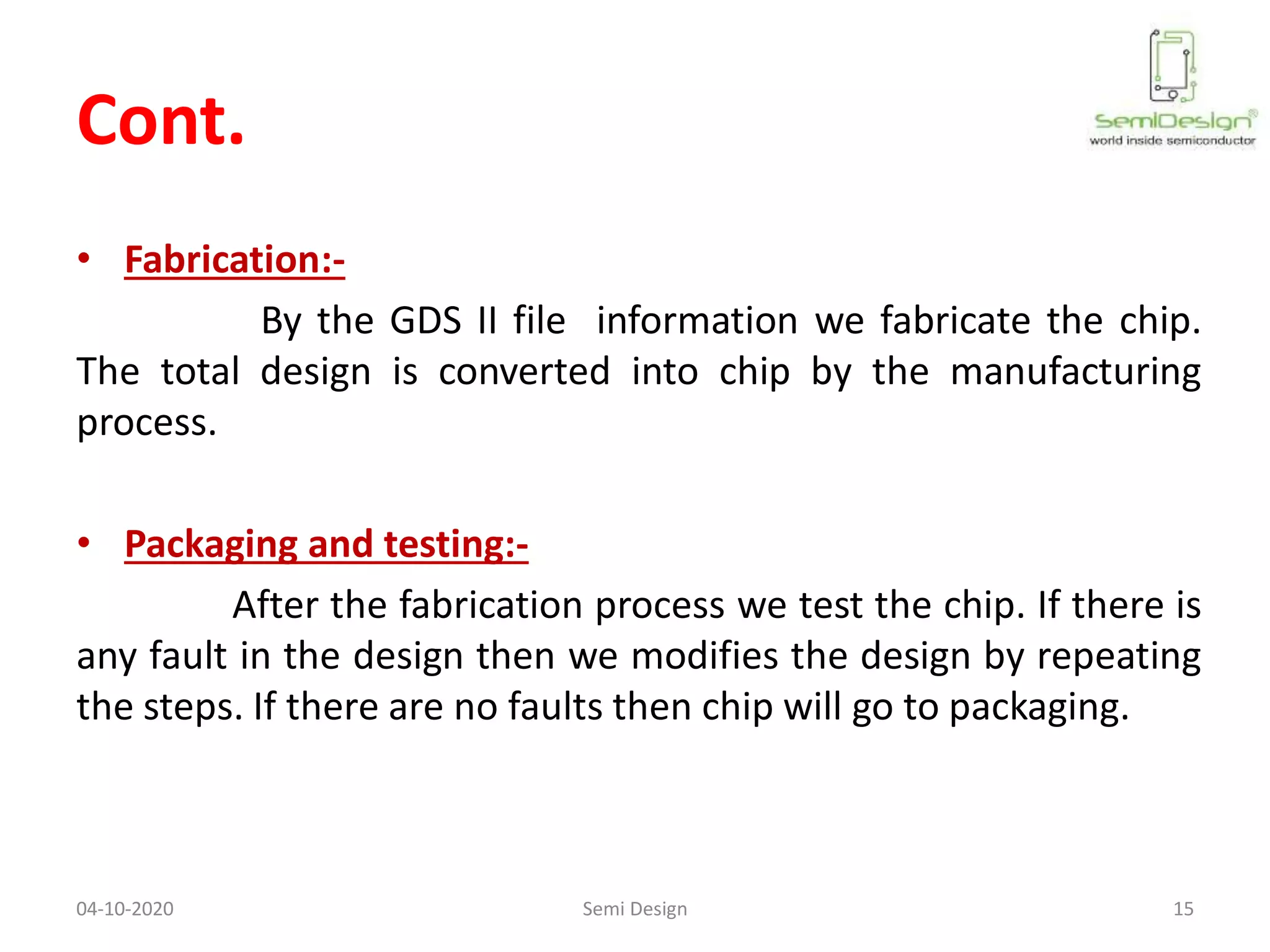 Cont.

SemiDesign®
world inside semiconductor

• Fabrication:-

By the GDS II file information we fabricate the chip. The total design is converted into chip by the manufacturing process.

• Packaging and testing:-

After the fabrication process we test the chip. If there is any fault in the design then we modifies the design by repeating the steps. If there are no faults then chip will go to packaging.

04-10-2020
Semi Design
15